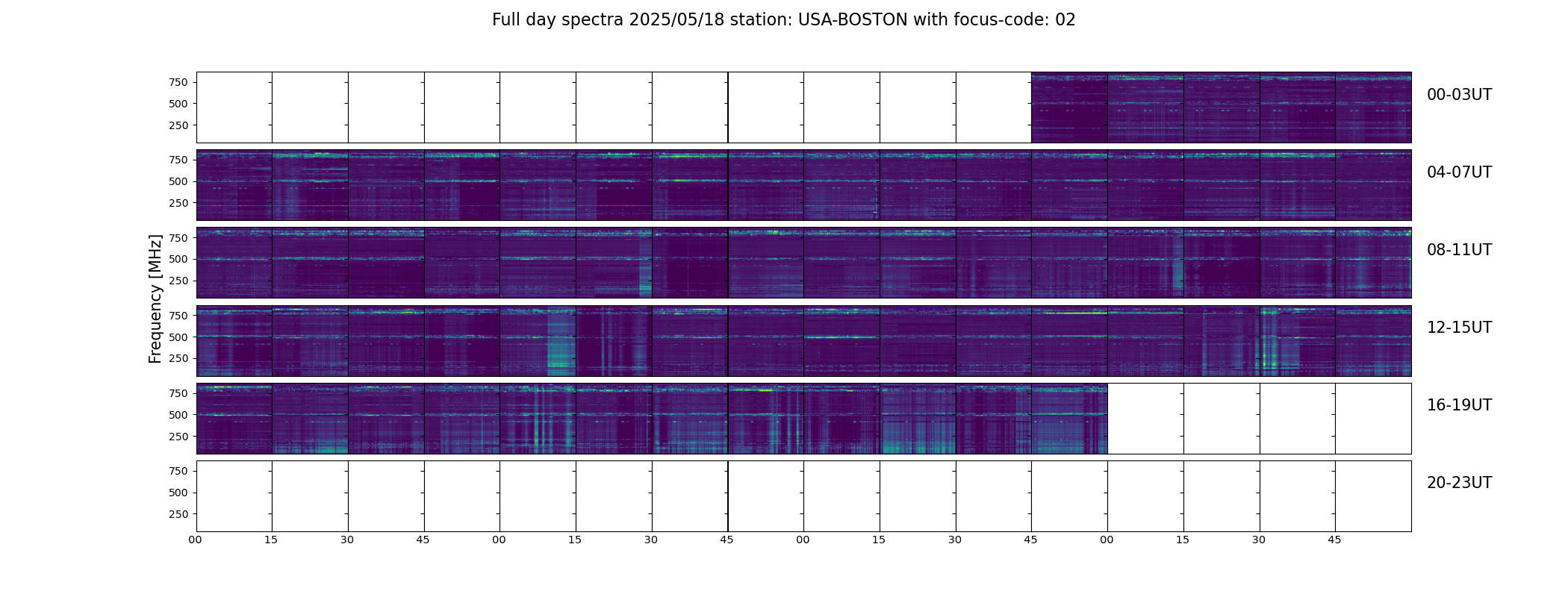 Full day spectra 2025/05/18 station: USA-BOSTON with focus-code: 02

Frequency [MHz]

750
500
250
00-03UT

750
500
250
04-07UT

750
500
250
08-11UT

750
500
250
12-15UT

750
500
250
16-19UT

750
500
250
20-23UT

00 15 30 45 00 15 30 45 00 15 30 45 00 15 30 45